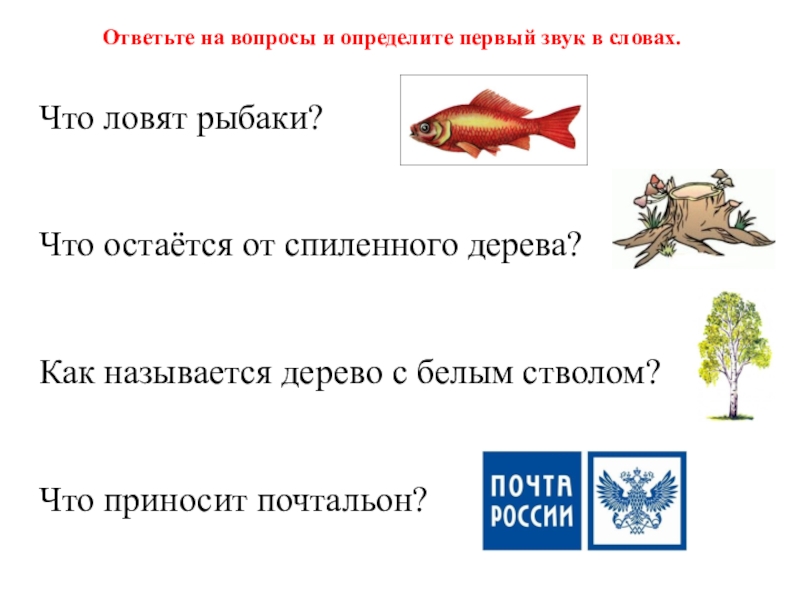 Ответьте на вопросы и определите первый звук в словах.

Что ловят рыбаки?

Что остаётся от спиленного дерева?

Как называется дерево с белым стволом?

Что приносит почтальон?

ПОЧТА РОССИИ